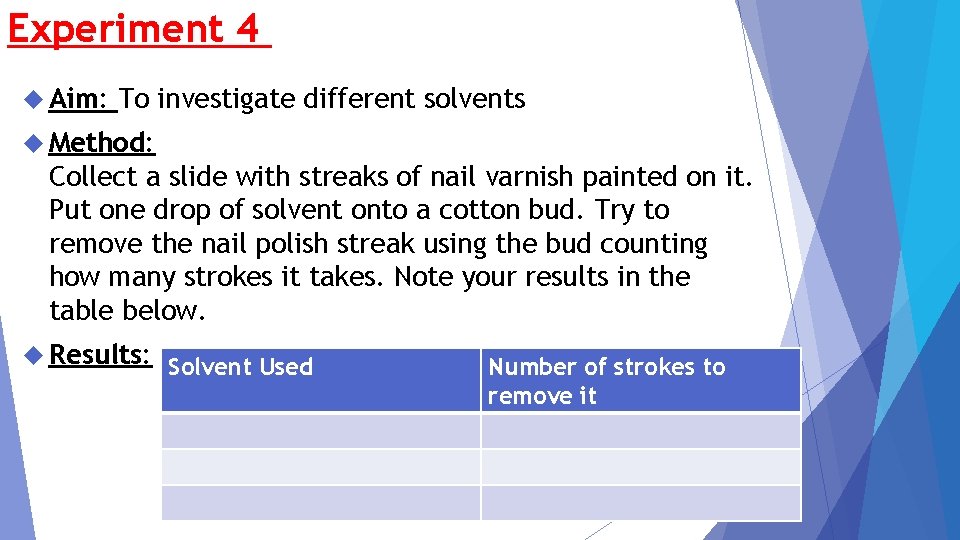 Experiment 4

Aim: To investigate different solvents

Method:
Collect a slide with streaks of nail varnish painted on it. Put one drop of solvent onto a cotton bud. Try to remove the nail polish streak using the bud counting how many strokes it takes. Note your results in the table below.

Results:

| Solvent Used | Number of strokes to remove it |
|---|---|
| | |
| | |
| | |